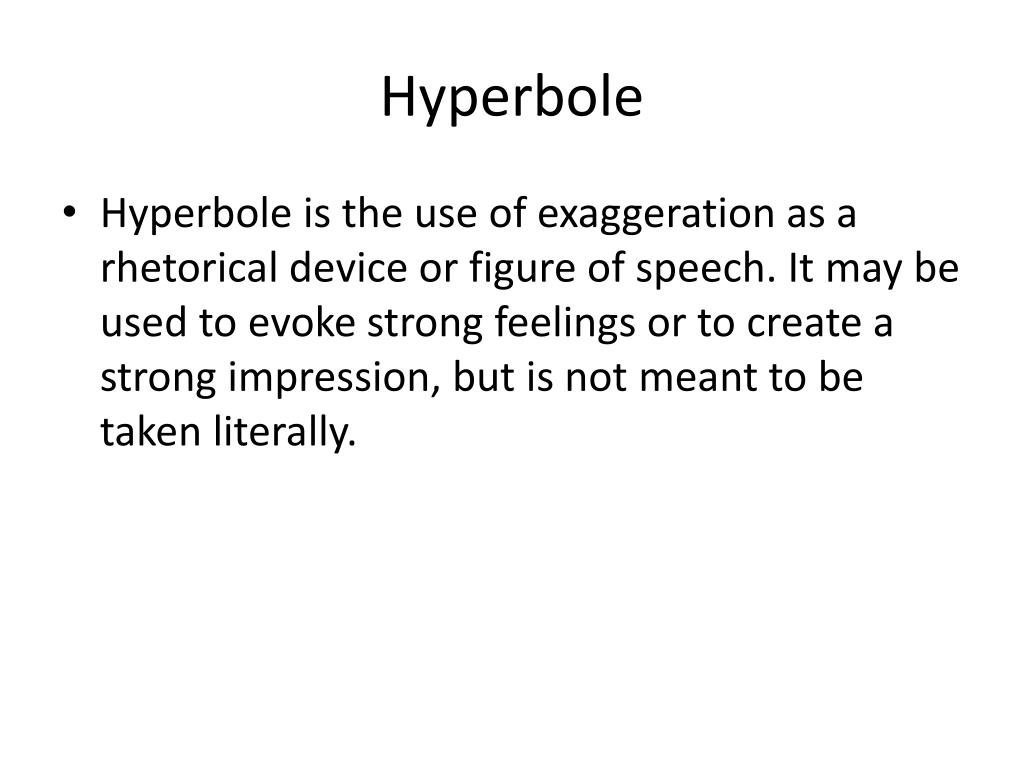 Hyperbole

• Hyperbole is the use of exaggeration as a rhetorical device or figure of speech. It may be used to evoke strong feelings or to create a strong impression, but is not meant to be taken literally.